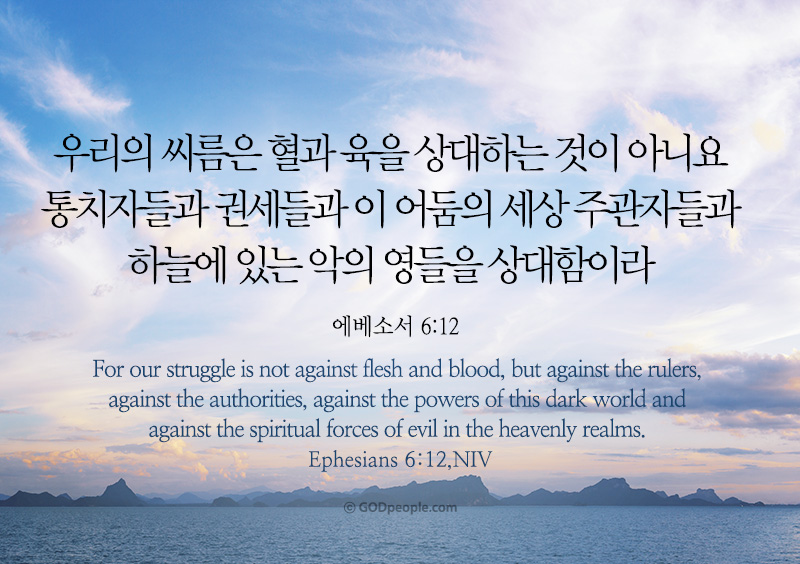 우리의 씨름은 혈과 육을 상대하는 것이 아니요
통치자들과 권세들과 이 어둠의 세상 주관자들과
하늘에 있는 악의 영들을 상대함이라

에베소서 6:12

For our struggle is not against flesh and blood, but against the rulers, against the authorities, against the powers of this dark world and against the spiritual forces of evil in the heavenly realms.
Ephesians 6:12,NIV

© GODpeople.com